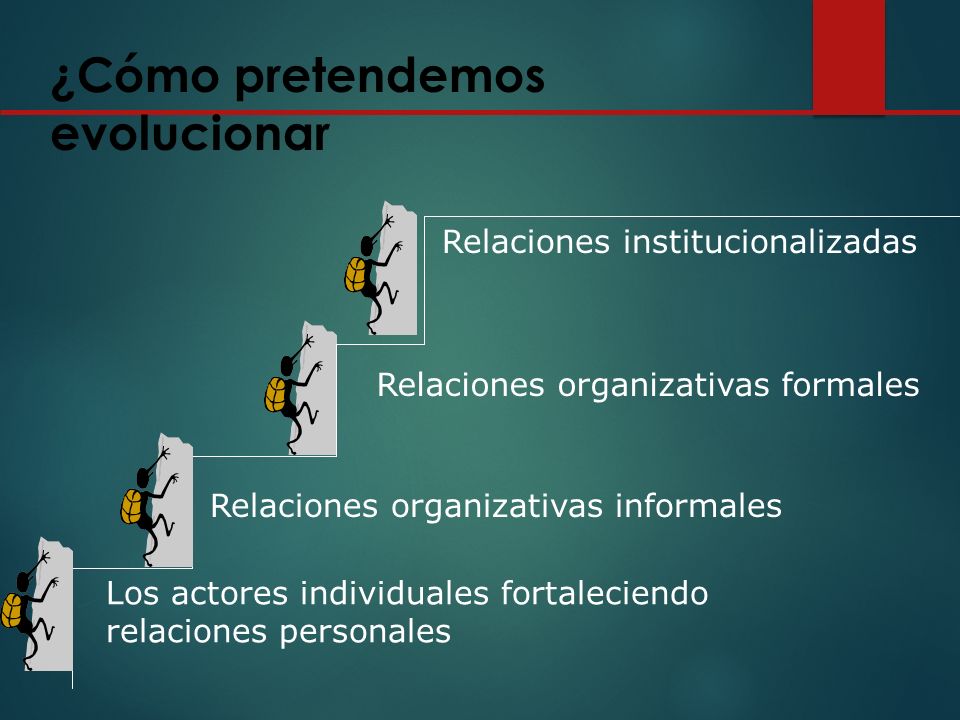 ¿Cómo pretendemos evolucionar

Relaciones institucionalizadas

Relaciones organizativas formales

Relaciones organizativas informales

Los actores individuales fortaleciendo relaciones personales